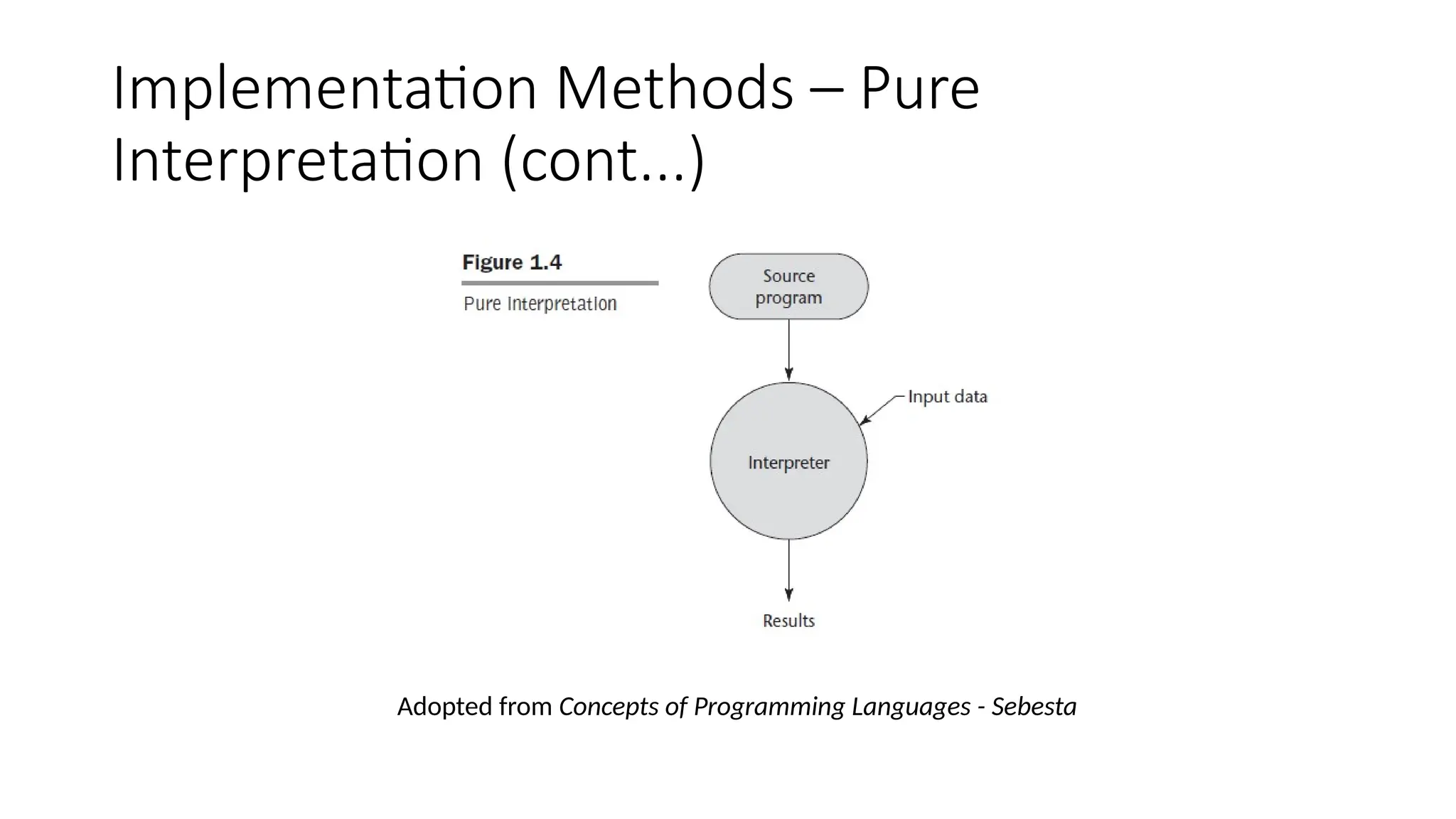 Implementation Methods – Pure Interpretation (cont...)

Figure 1.4

Pure Interpretation

Source program

Input data

Interpreter

Results

Adopted from Concepts of Programming Languages - Sebesta